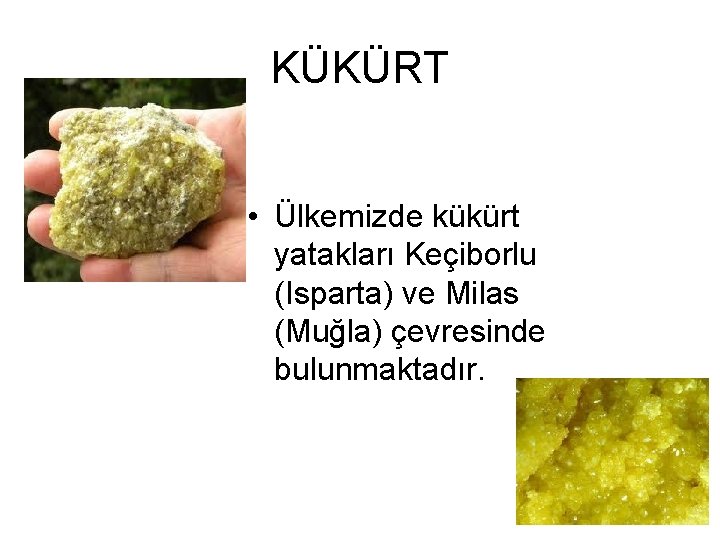 KÜKÜRT

• Ülkemizde kükürt yatakları Keçiborlu (Isparta) ve Milas (Muğla) çevresinde bulunmaktadır.